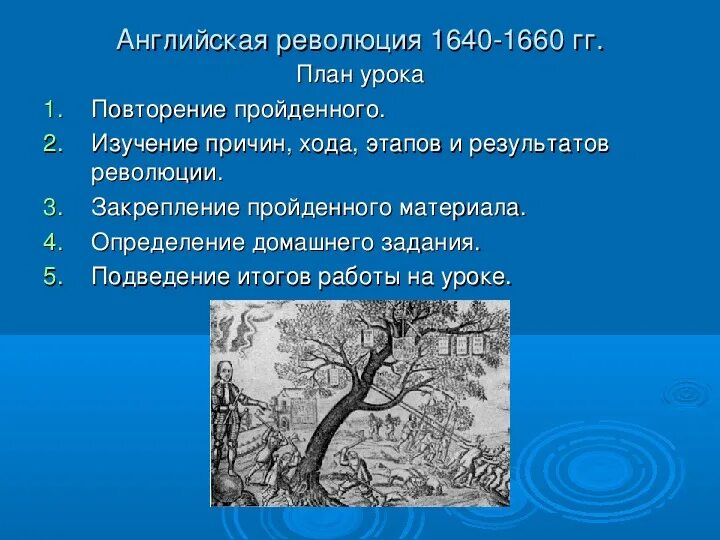 Английская революция 1640-1660 гг.
План урока

1. Повторение пройденного.
2. Изучение причин, хода, этапов и результатов революции.
3. Закрепление пройденного материала.
4. Определение домашнего задания.
5. Подведение итогов работы на уроке.